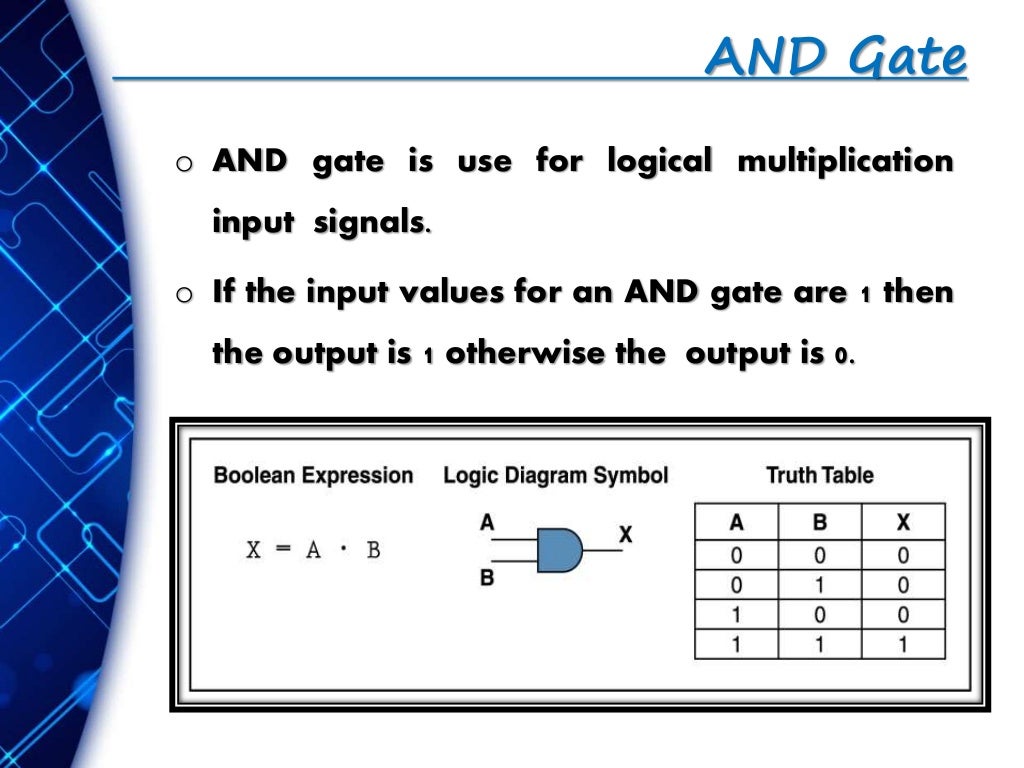 AND Gate

o AND gate is use for logical multiplication input signals.

o If the input values for an AND gate are 1 then the output is 1 otherwise the output is 0.

Boolean Expression

$X = A \cdot B$

Logic Diagram Symbol

A

B

X

Truth Table

| A | B | X |
|---|---|---|
| 0 | 0 | 0 |
| 0 | 1 | 0 |
| 1 | 0 | 0 |
| 1 | 1 | 1 |